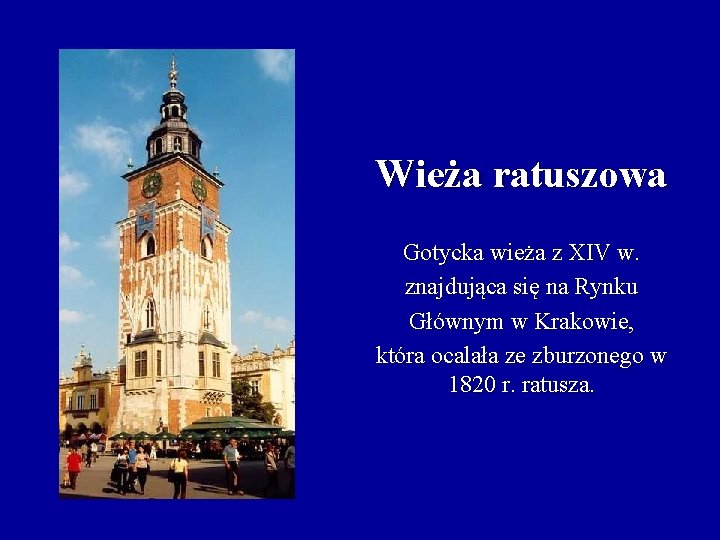 Wieża ratuszowa

Gotycka wieża z XIV w. znajdująca się na Rynku Głównym w Krakowie, która ocalała ze zburzonego w 1820 r. ratusza.